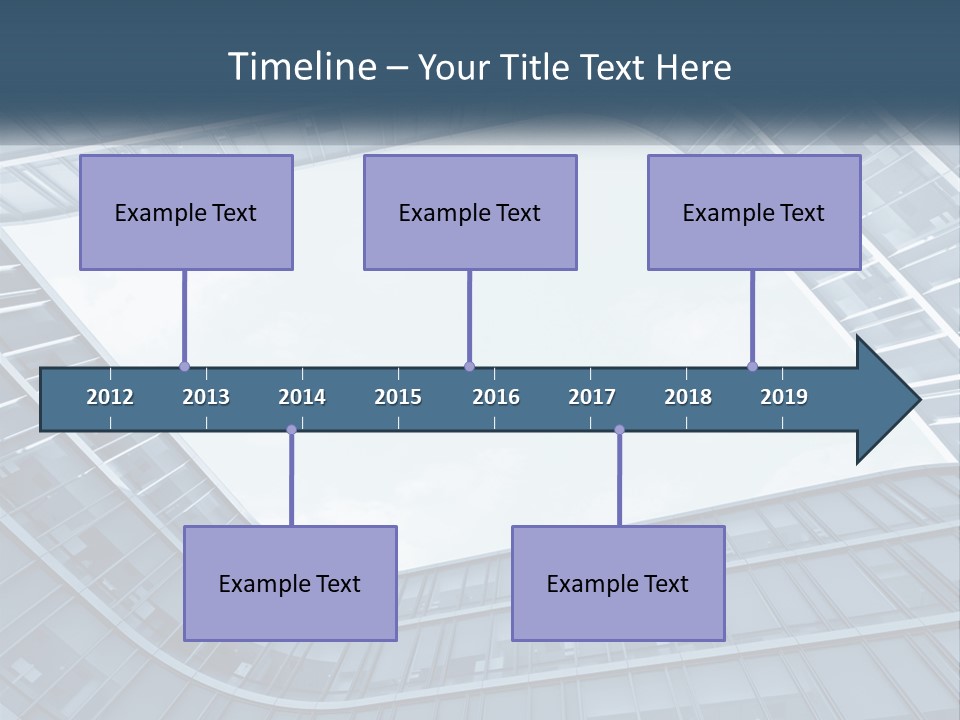 Timeline – Your Title Text Here

Example Text

Example Text

Example Text

2012 2013 2014 2015 2016 2017 2018 2019

Example Text

Example Text